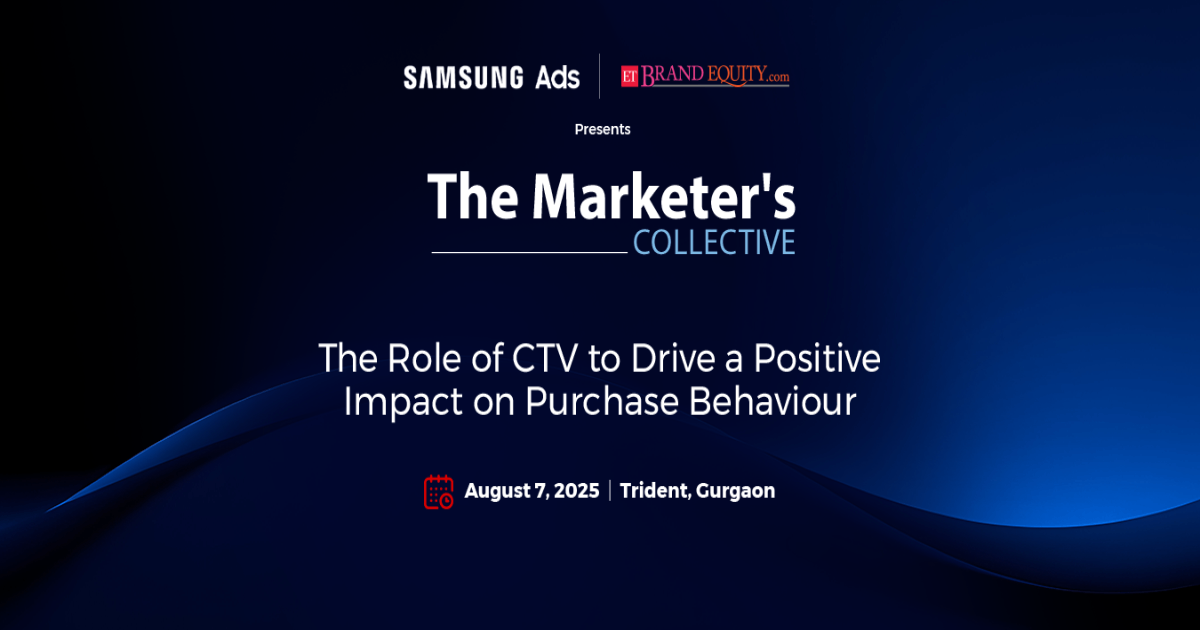 SAMSUNG Ads | ET BRAND EQUITY.com

Presents

The Marketer's
COLLECTIVE

The Role of CTV to Drive a Positive Impact on Purchase Behaviour

August 7, 2025 | Trident, Gurgaon